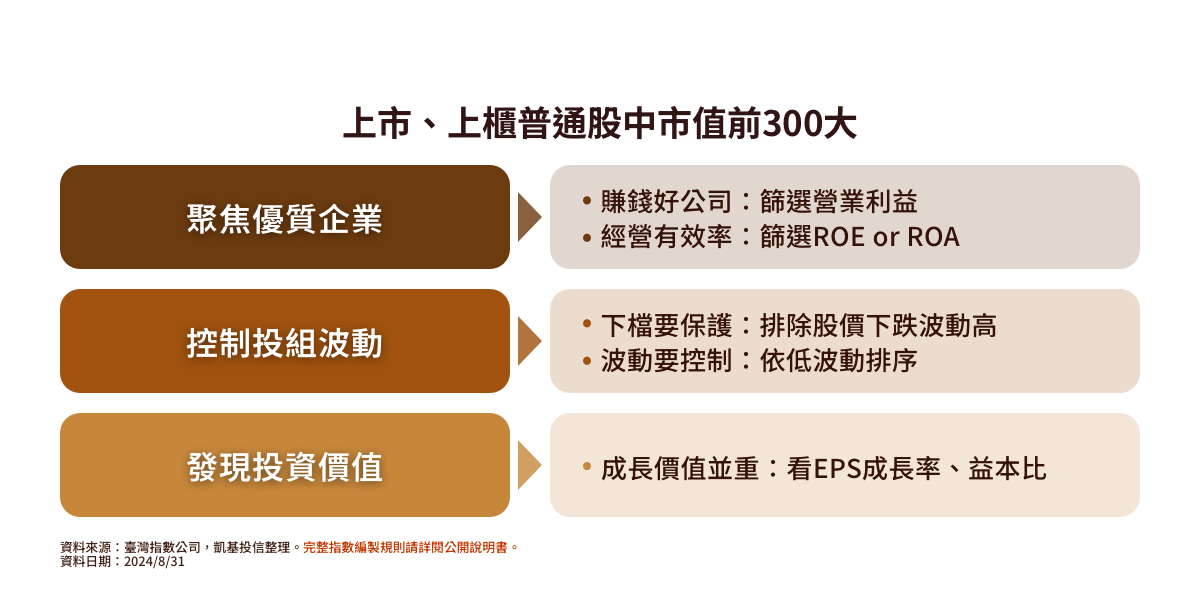 上市、上櫃普通股中市值前300大

聚焦優質企業

• 賺錢好公司：篩選營業利益
• 經營有效率：篩選ROE or ROA

控制投組波動

• 下檔要保護：排除股價下跌波動高
• 波動要控制：依低波動排序

發現投資價值

• 成長價值並重：看EPS成長率、益本比

資料來源：臺灣指數公司，凱基投信整理。完整指數編製規則請詳閱公開說明書。
資料日期：2024/8/31